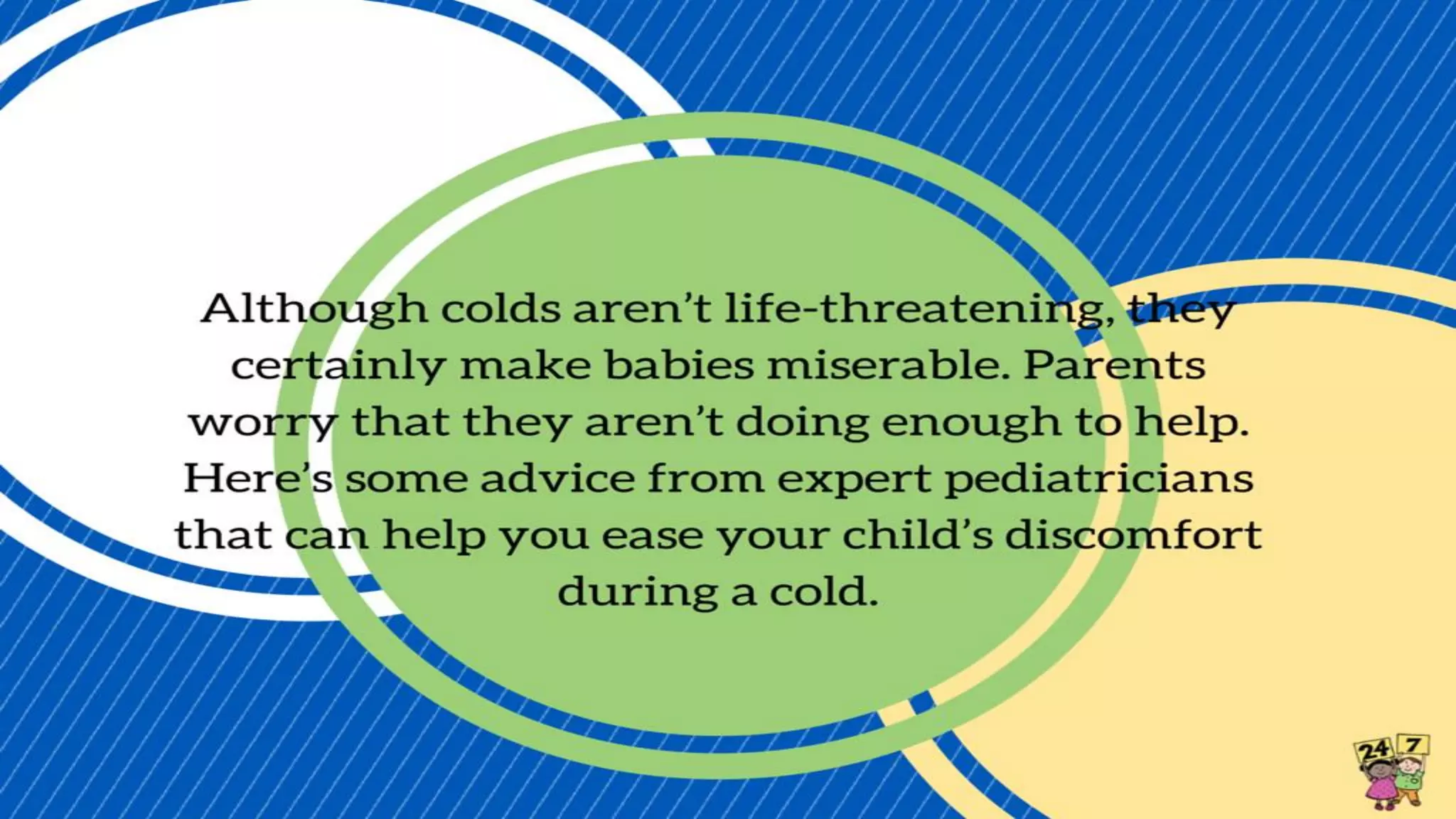 Although colds aren't life-threatening, they certainly make babies miserable. Parents worry that they aren't doing enough to help. Here's some advice from expert pediatricians that can help you ease your child's discomfort during a cold.

24 7